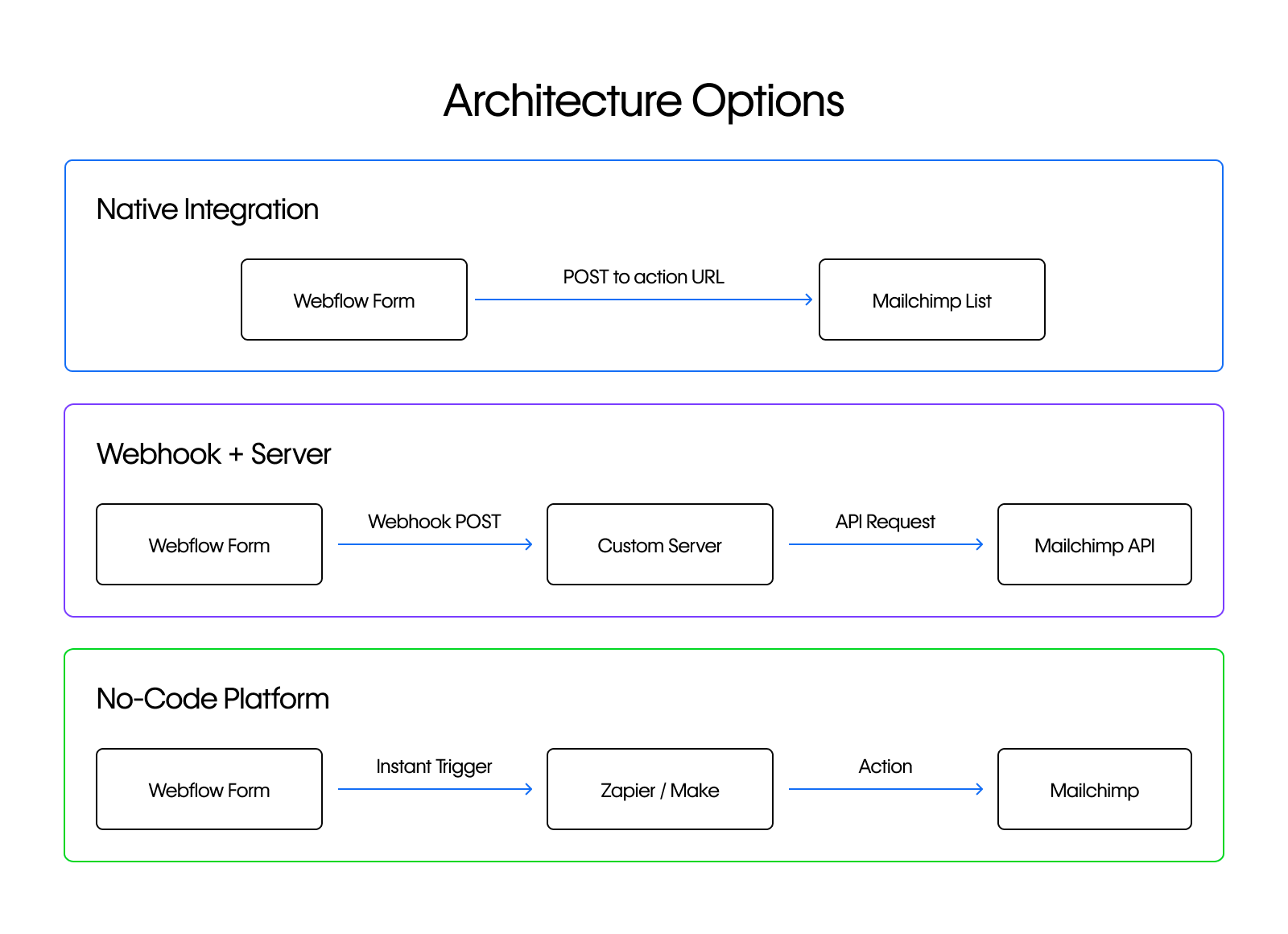 Architecture Options

Native Integration

Webflow Form

POST to action URL

Mailchimp List

Webhook + Server

Webflow Form

Webhook POST

Custom Server

API Request

Mailchimp API

No-Code Platform

Webflow Form

Instant Trigger

Zapier / Make

Action

Mailchimp